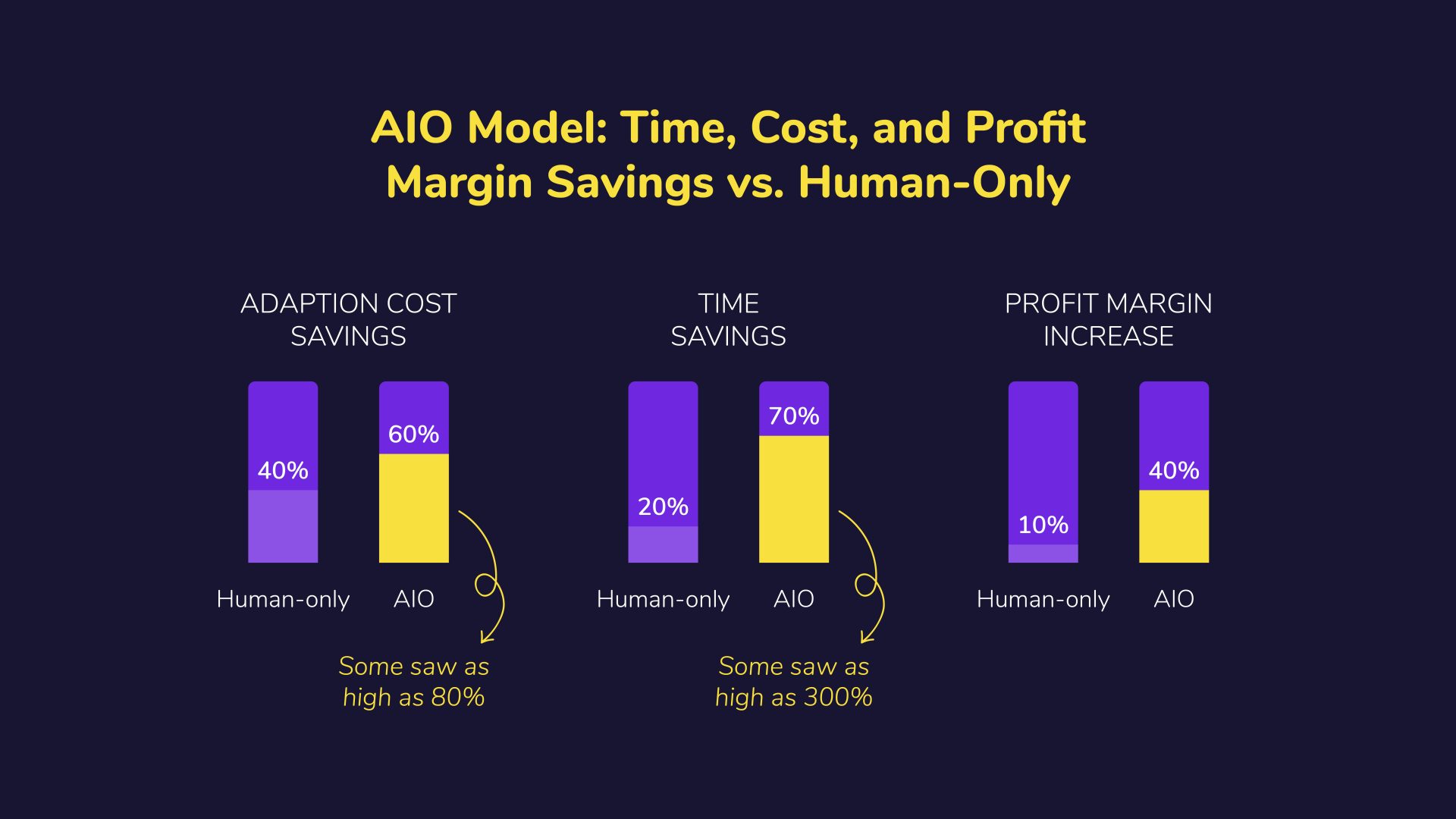 AIO Model: Time, Cost, and Profit Margin Savings vs. Human-Only

ADAPTION COST SAVINGS

40%

60%

Human-only AIO

Some saw as high as 80%

TIME SAVINGS

20%

70%

Human-only AIO

Some saw as high as 300%

PROFIT MARGIN INCREASE

10%

40%

Human-only AIO